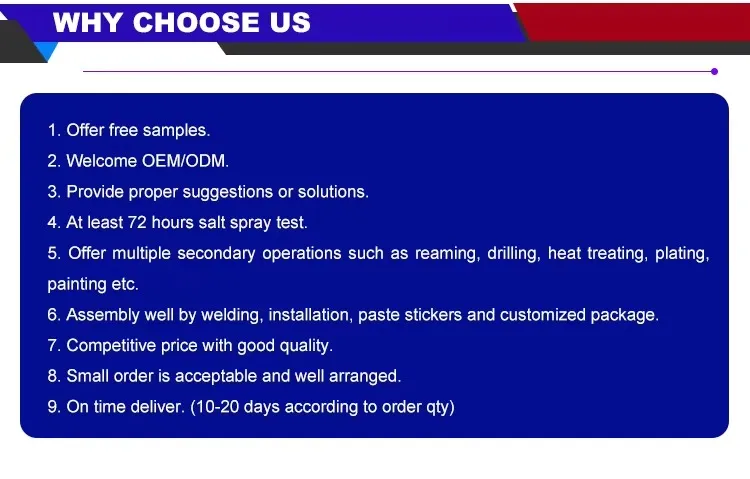 WHY CHOOSE US

1. Offer free samples.
2. Welcome OEM/ODM.
3. Provide proper suggestions or solutions.
4. At least 72 hours salt spray test.
5. Offer multiple secondary operations such as reaming, drilling, heat treating, plating, painting etc.
6. Assembly well by welding, installation, paste stickers and customized package.
7. Competitive price with good quality.
8. Small order is acceptable and well arranged.
9. On time deliver. (10-20 days according to order qty)